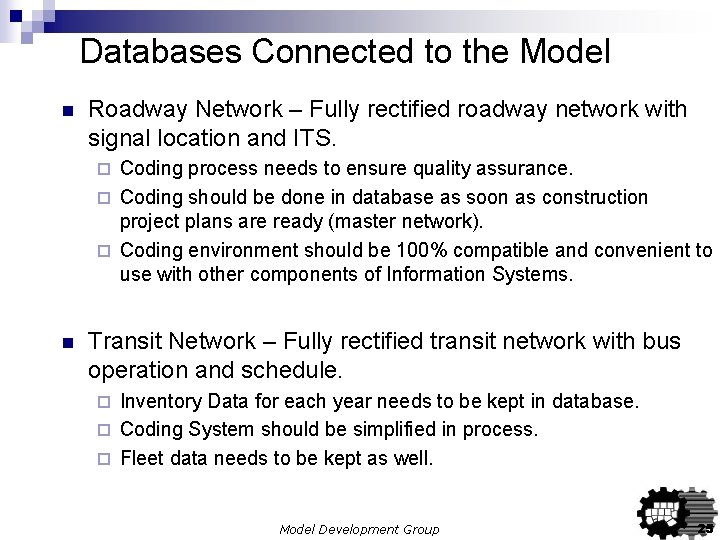 Databases Connected to the Model

Roadway Network – Fully rectified roadway network with signal location and ITS.

Coding process needs to ensure quality assurance.

Coding should be done in database as soon as construction project plans are ready (master network).

Coding environment should be 100% compatible and convenient to use with other components of Information Systems.

Transit Network – Fully rectified transit network with bus operation and schedule.

Inventory Data for each year needs to be kept in database.

Coding System should be simplified in process.

Fleet data needs to be kept as well.

Model Development Group

25